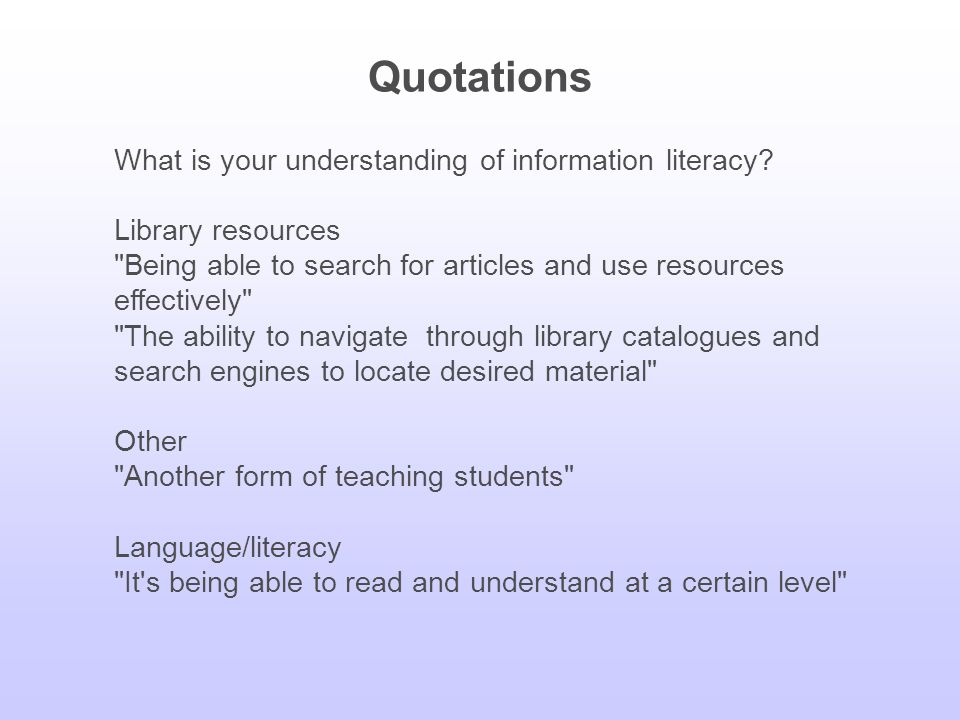 Quotations

What is your understanding of information literacy?

Library resources
"Being able to search for articles and use resources effectively"
"The ability to navigate through library catalogues and search engines to locate desired material"

Other
"Another form of teaching students"

Language/literacy
"It's being able to read and understand at a certain level"